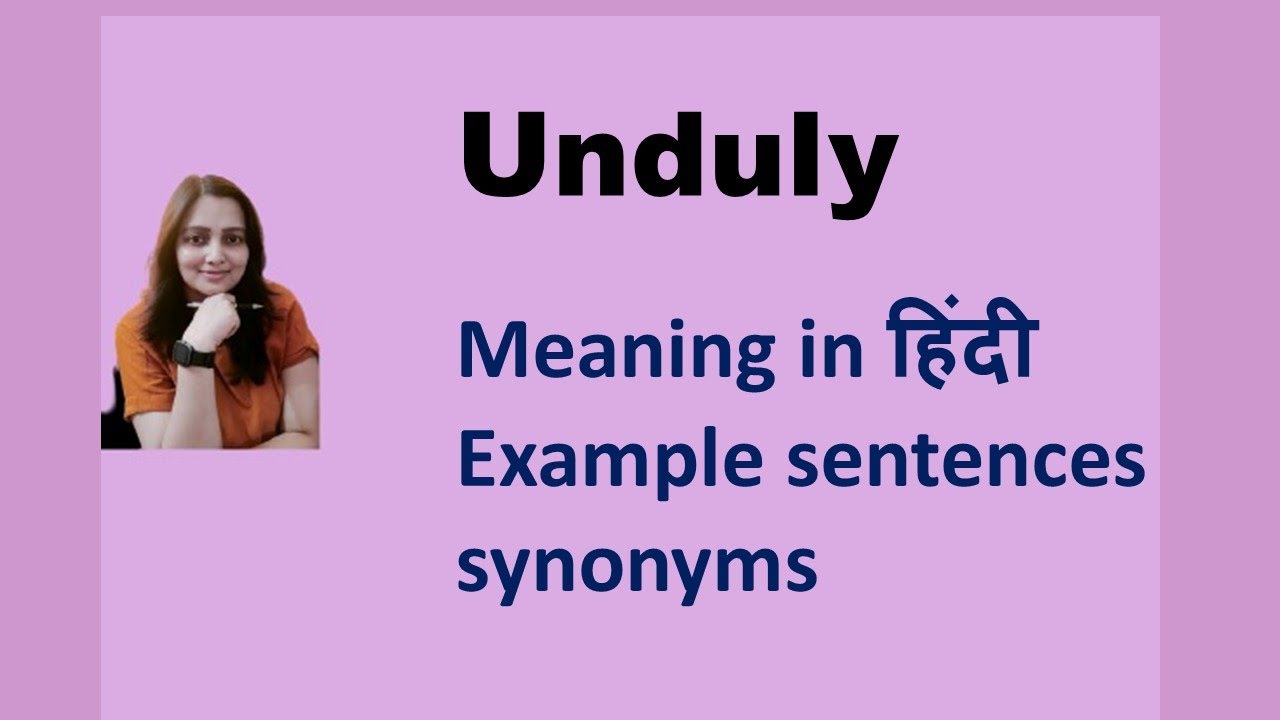 Unduly

Meaning in हिंदी
Example sentences
synonyms